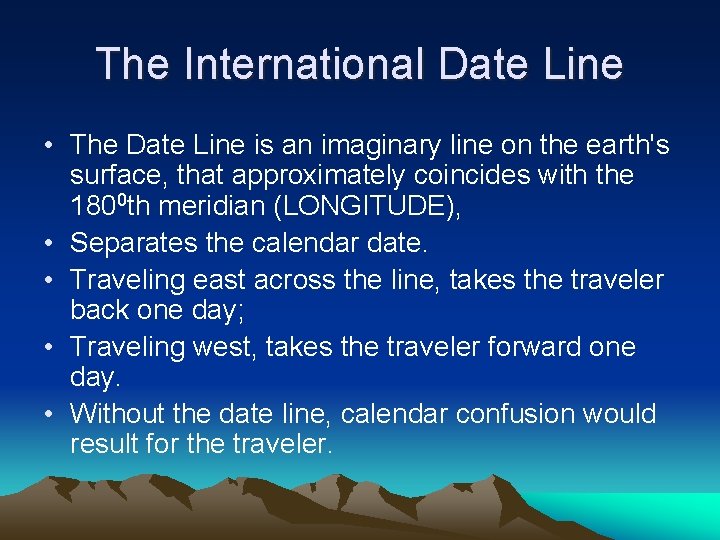 The International Date Line

• The Date Line is an imaginary line on the earth's surface, that approximately coincides with the $180^0$th meridian (LONGITUDE),
• Separates the calendar date.
• Traveling east across the line, takes the traveler back one day;
• Traveling west, takes the traveler forward one day.
• Without the date line, calendar confusion would result for the traveler.